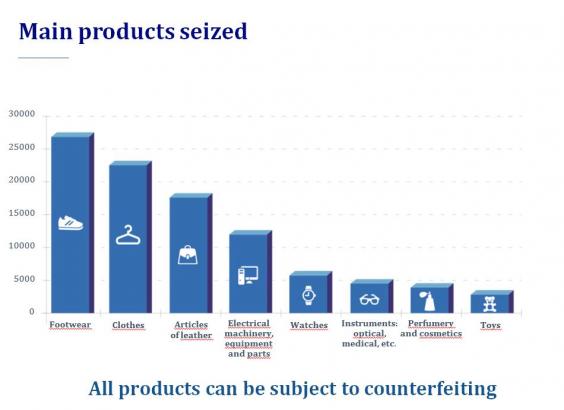 Main products seized

30000
25000
20000
15000
10000
5000
0

Footwear
Clothes
Articles of leather
Electrical machinery, equipment and parts
Watches
Instruments: optical, medical, etc.
Perfumery and cosmetics
Toys

All products can be subject to counterfeiting